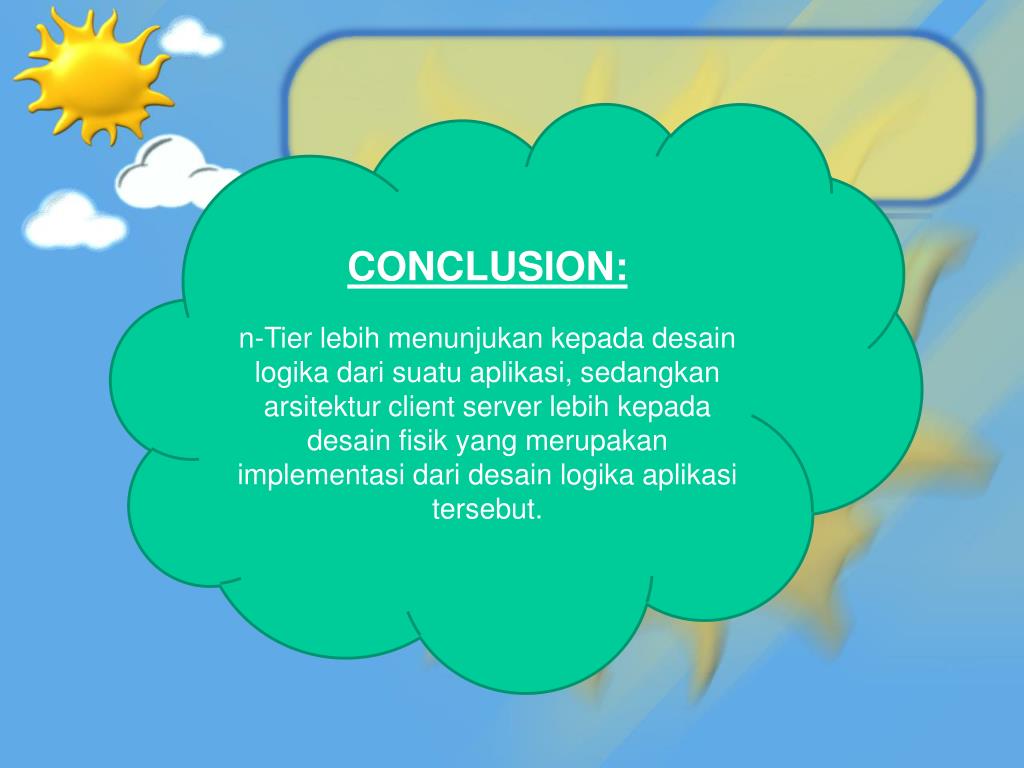 CONCLUSION:

n-Tier lebih menunjukan kepada desain logika dari suatu aplikasi, sedangkan arsitektur client server lebih kepada desain fisik yang merupakan implementasi dari desain logika aplikasi tersebut.